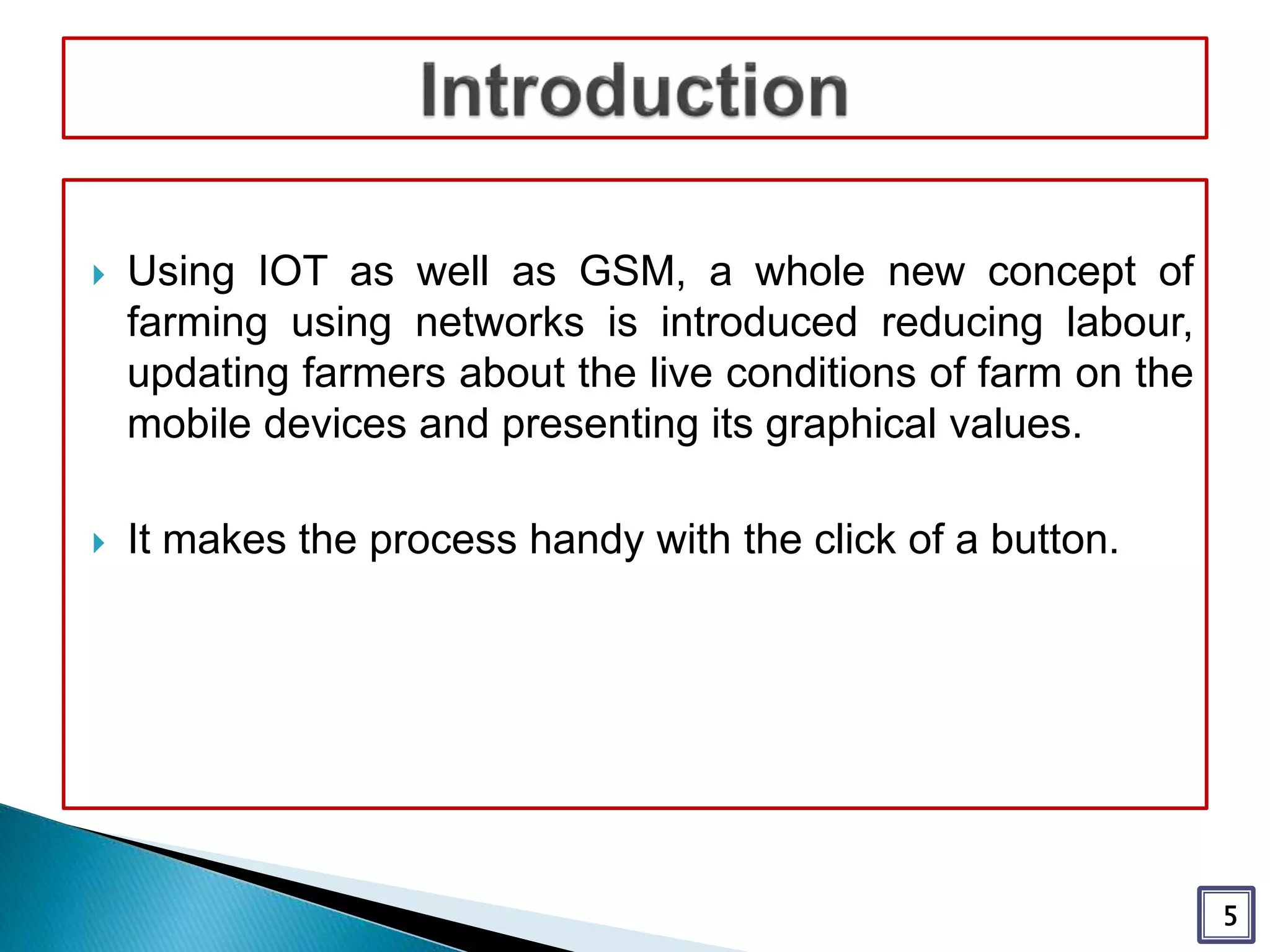 Introduction

Using IOT as well as GSM, a whole new concept of farming using networks is introduced reducing labour, updating farmers about the live conditions of farm on the mobile devices and presenting its graphical values.

It makes the process handy with the click of a button.

5